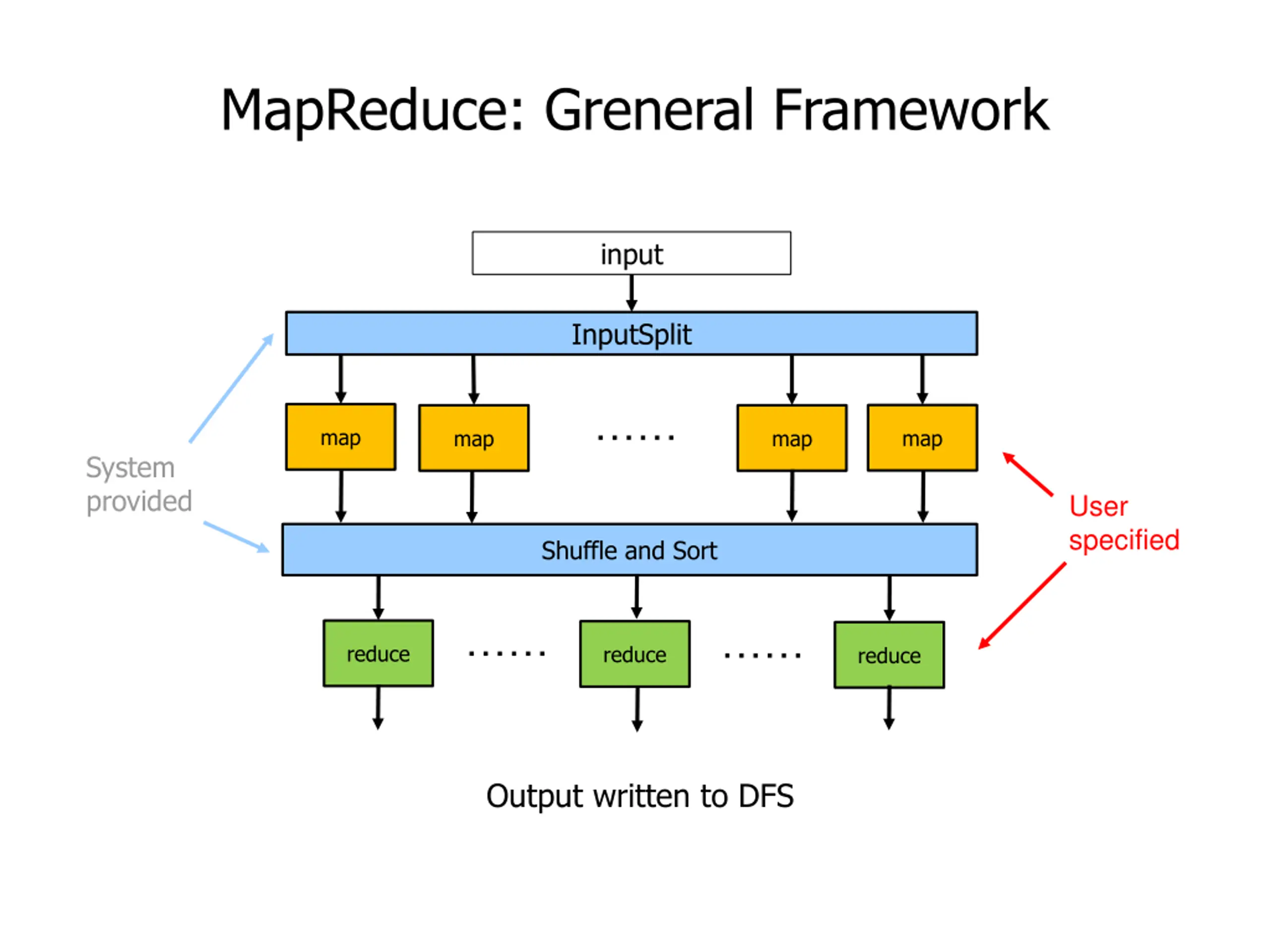 MapReduce: Greneral Framework

input

InputSplit

System provided

map

map

......

map

map

User specified

Shuffle and Sort

reduce

......

reduce

......

reduce

Output written to DFS